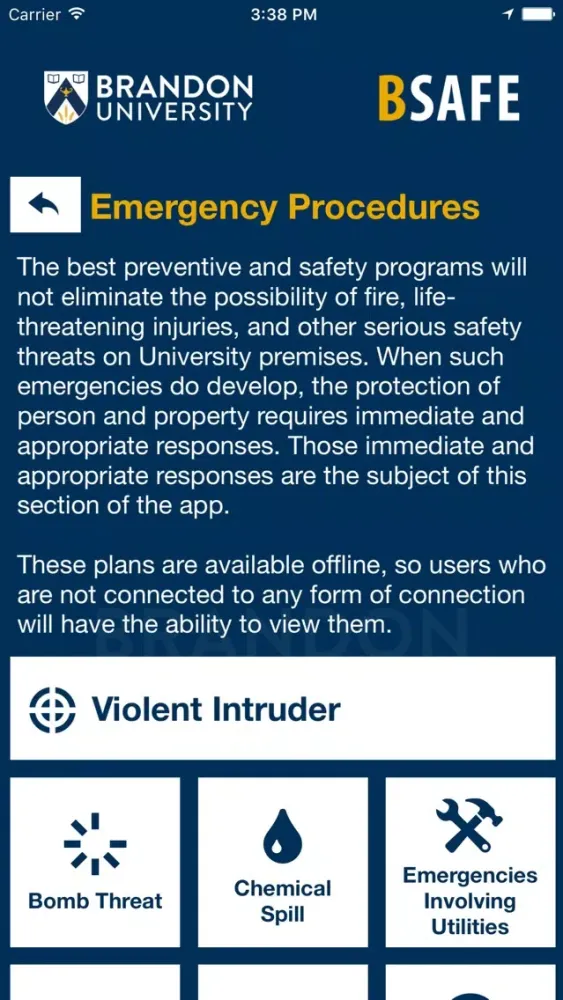 Carrier 3:38 PM

BRANDON UNIVERSITY

BSAFE

Emergency Procedures

The best preventive and safety programs will not eliminate the possibility of fire, life-threatening injuries, and other serious safety threats on University premises. When such emergencies do develop, the protection of person and property requires immediate and appropriate responses. Those immediate and appropriate responses are the subject of this section of the app.

These plans are available offline, so users who are not connected to any form of connection will have the ability to view them.

BRANDON

Violent Intruder

Bomb Threat

Chemical Spill

Emergencies Involving Utilities